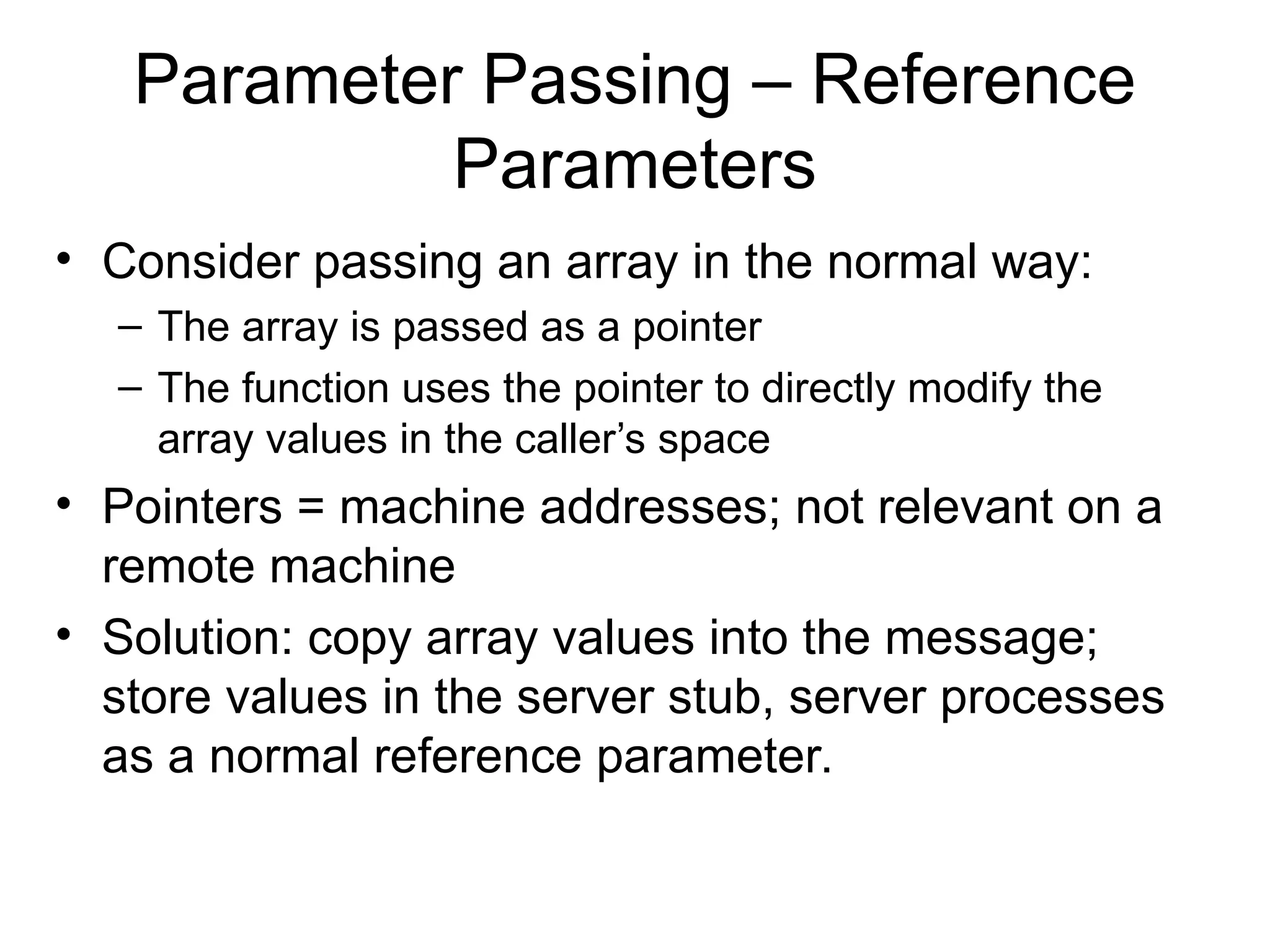 Parameter Passing – Reference Parameters

• Consider passing an array in the normal way:
  – The array is passed as a pointer
  – The function uses the pointer to directly modify the array values in the caller’s space
• Pointers = machine addresses; not relevant on a remote machine
• Solution: copy array values into the message; store values in the server stub, server processes as a normal reference parameter.